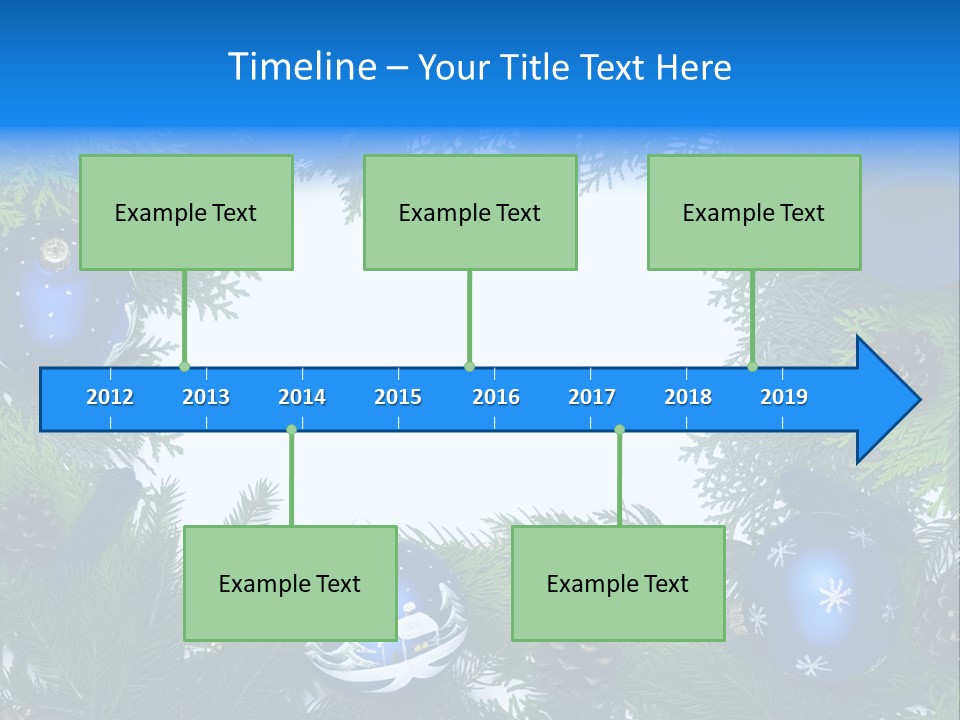 Timeline – Your Title Text Here

Example Text

Example Text

Example Text

2012 2013 2014 2015 2016 2017 2018 2019

Example Text

Example Text